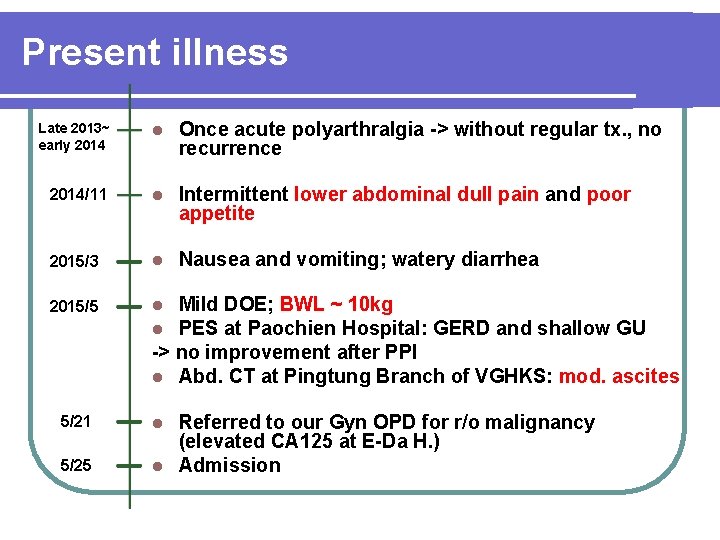 Present illness

Late 2013~ early 2014
- Once acute polyarthralgia -> without regular tx., no recurrence

2014/11
- Intermittent lower abdominal dull pain and poor appetite

2015/3
- Nausea and vomiting; watery diarrhea

2015/5
- Mild DOE; BWL ~ 10kg
- PES at Paochien Hospital: GERD and shallow GU
-> no improvement after PPI
- Abd. CT at Pingtung Branch of VGHKS: mod. ascites

5/21
- Referred to our Gyn OPD for r/o malignancy (elevated CA125 at E-Da H.)

5/25
- Admission